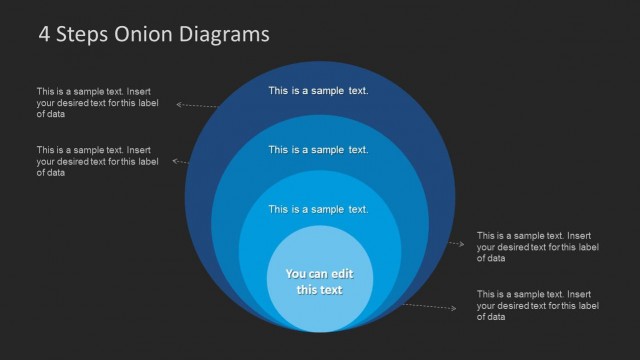 4 Steps Onion Diagrams

This is a sample text. Insert your desired text for this label of data

This is a sample text. Insert your desired text for this label of data

This is a sample text.

This is a sample text.

This is a sample text.

You can edit this text

This is a sample text. Insert your desired text for this label of data

This is a sample text. Insert your desired text for this label of data